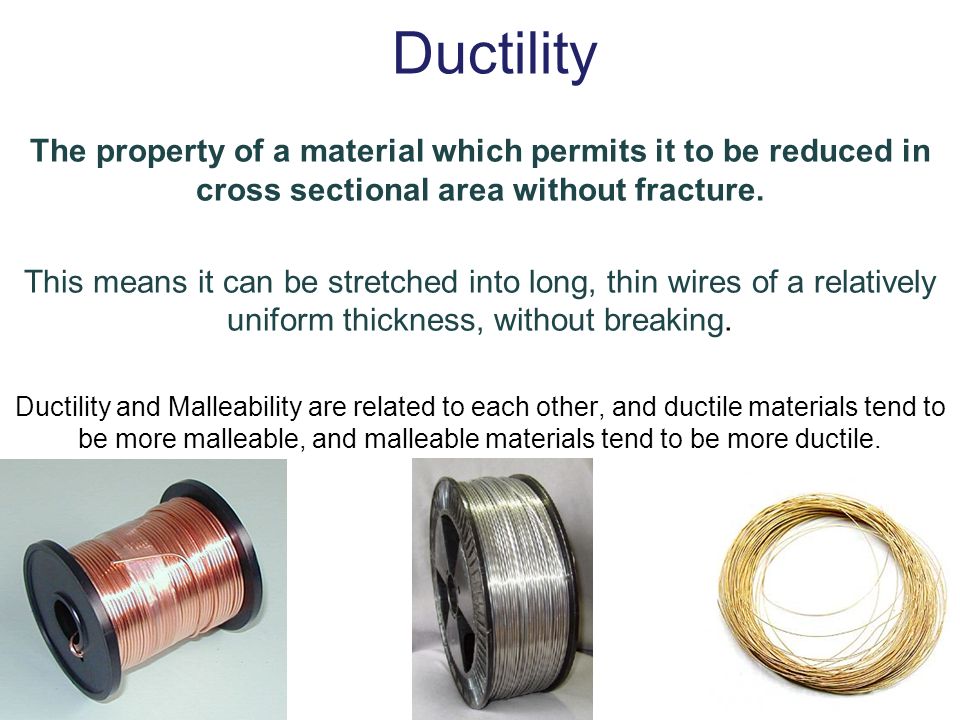 Ductility

The property of a material which permits it to be reduced in cross sectional area without fracture.

This means it can be stretched into long, thin wires of a relatively uniform thickness, without breaking.

Ductility and Malleability are related to each other, and ductile materials tend to be more malleable, and malleable materials tend to be more ductile.